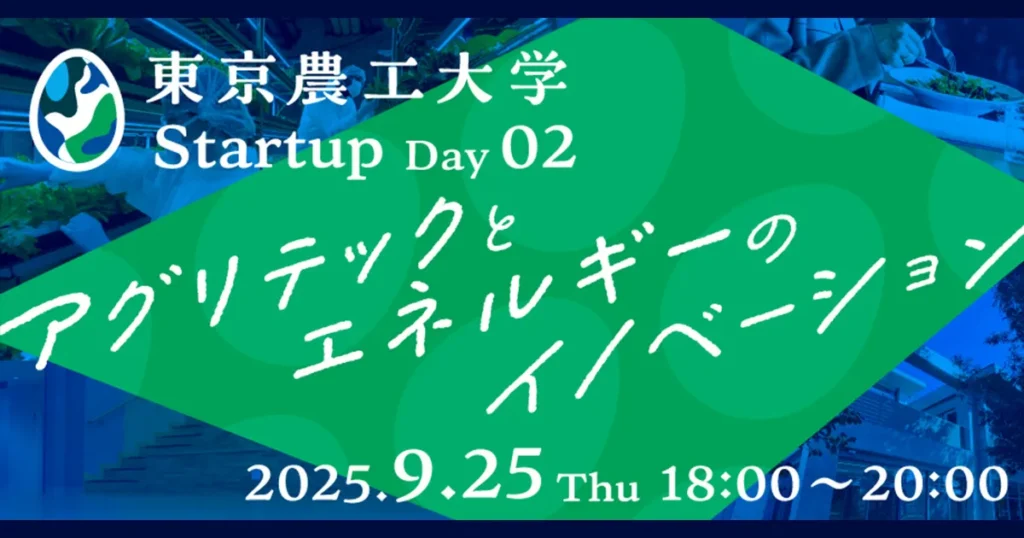 東京農工大学
Startup Day 02

アグリテックと
エネルギーの
イノベーション

2025.9.25 Thu 18:00～20:00